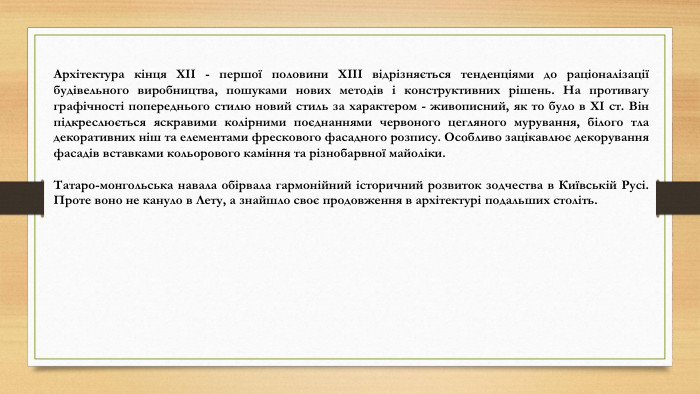 Архітектура кінця XII - першої половини XIII відрізняється тенденціями до раціоналізації будівельного виробництва, пошуками нових методів і конструктивних рішень. На противагу графічності попереднього стилю новий стиль за характером - живописний, як то було в XI ст. Він підкреслюється яскравими колірними поєднаннями червоного цегляного мурування, білого тла декоративних ніш та елементами фрескового фасадного розпису. Особливо зацікавлює декорування фасадів вставками кольорового каміння та різнобарвної майоліки.

Татаро-монгольська навала обірвала гармонійний історичний розвиток зодчества в Київській Русі. Проте воно не кануло в Лету, а знайшло своє продовження в архітектурі подальших століть.